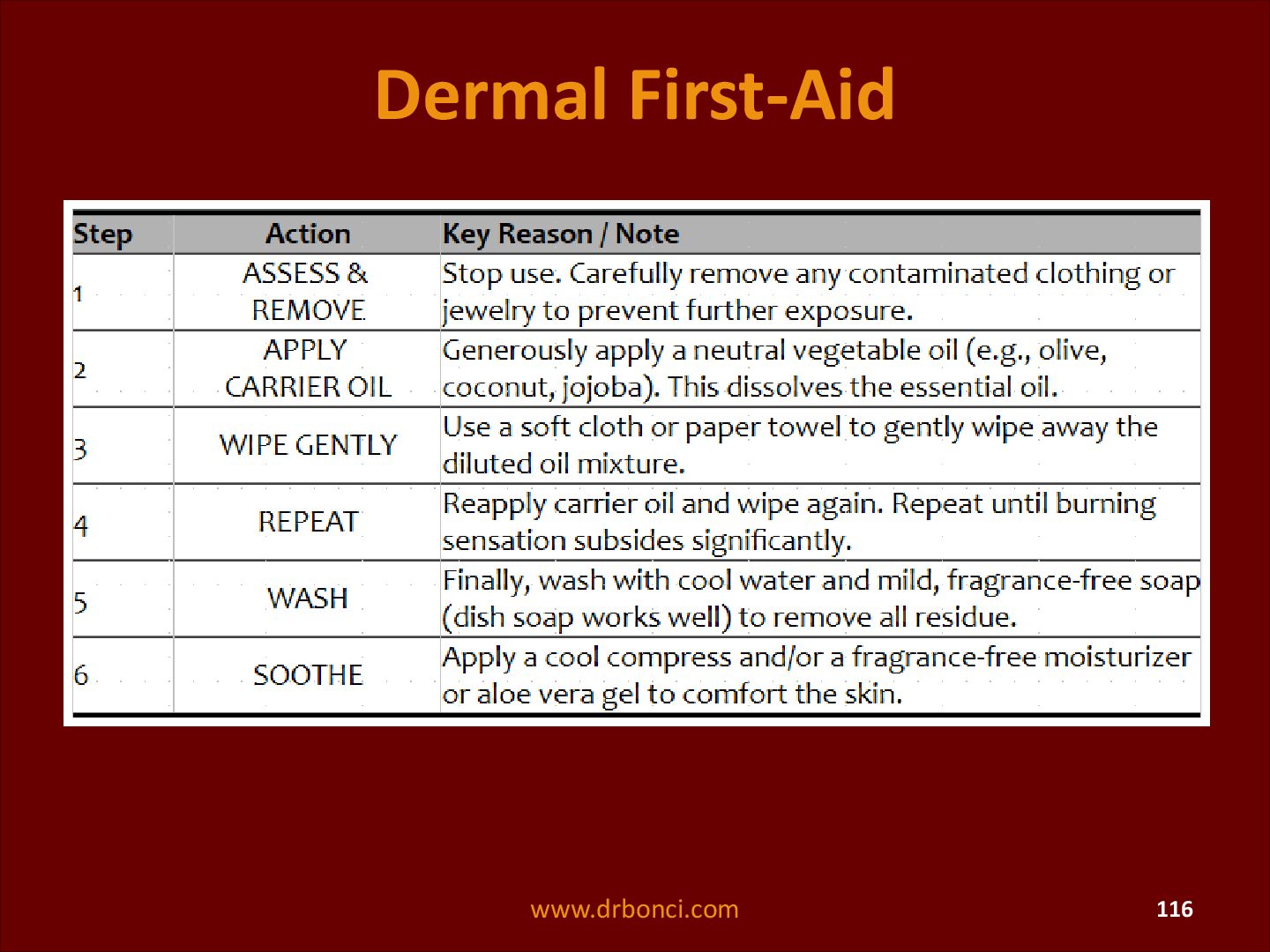 Dermal First-Aid

| Step | Action | Key Reason / Note |
|---|---|---|
| 1 | ASSESS & REMOVE | Stop use. Carefully remove any contaminated clothing or jewelry to prevent further exposure. |
| 2 | APPLY CARRIER OIL | Generously apply a neutral vegetable oil (e.g., olive, coconut, jojoba). This dissolves the essential oil. |
| 3 | WIPE GENTLY | Use a soft cloth or paper towel to gently wipe away the diluted oil mixture. |
| 4 | REPEAT | Reapply carrier oil and wipe again. Repeat until burning sensation subsides significantly. |
| 5 | WASH | Finally, wash with cool water and mild, fragrance-free soap (dish soap works well) to remove all residue. |
| 6 | SOOTHE | Apply a cool compress and/or a fragrance-free moisturizer or aloe vera gel to comfort the skin. |

www.drbonci.com

116